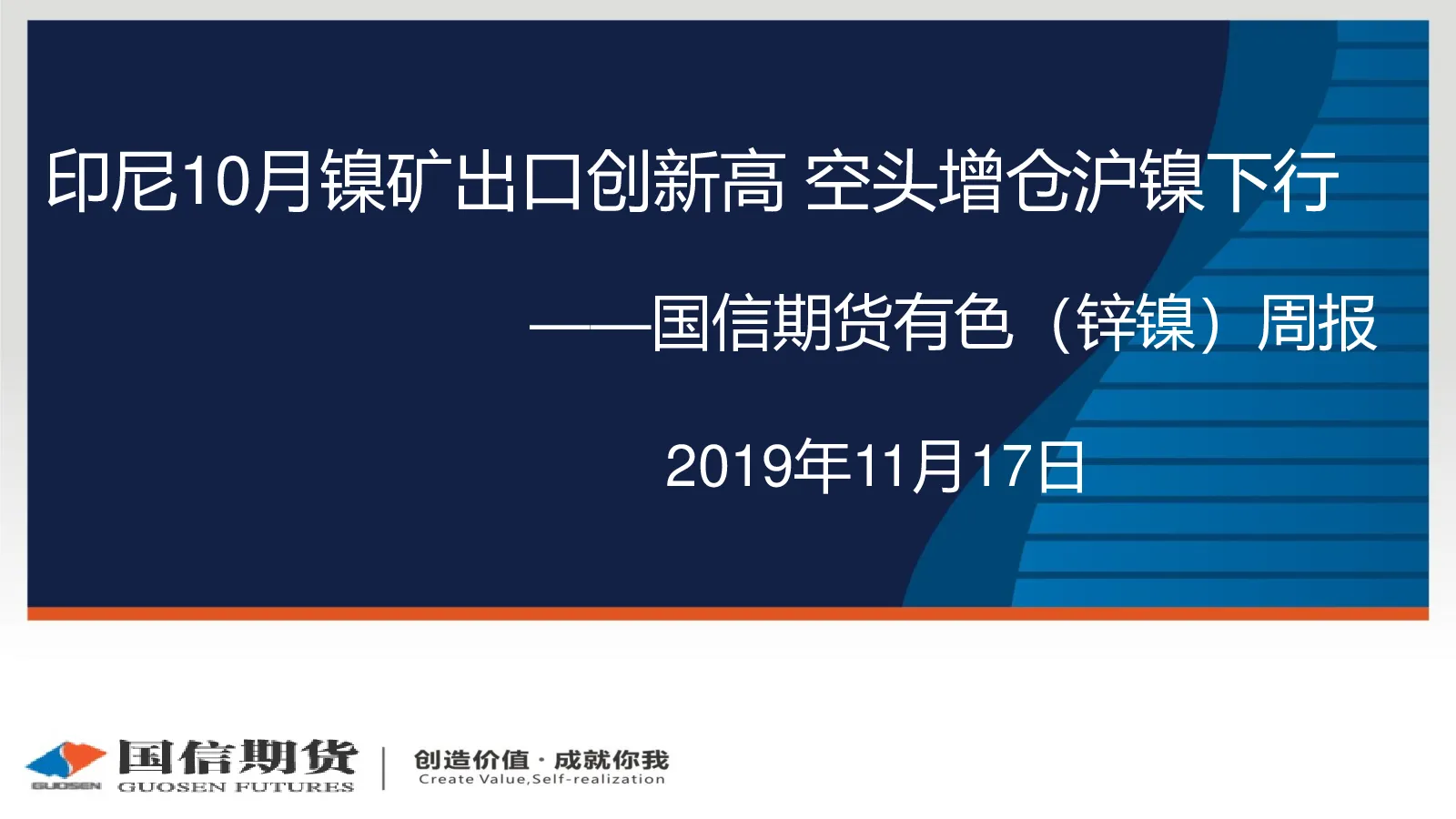 印尼10月镍矿出口创新高 空头增仓沪镍下行

——国信期货有色（锌镍）周报

2019年11月17日

GUOSEN 国信期货 GUOSEN FUTURES

创造价值 · 成就你我
Create Value,Self-realization